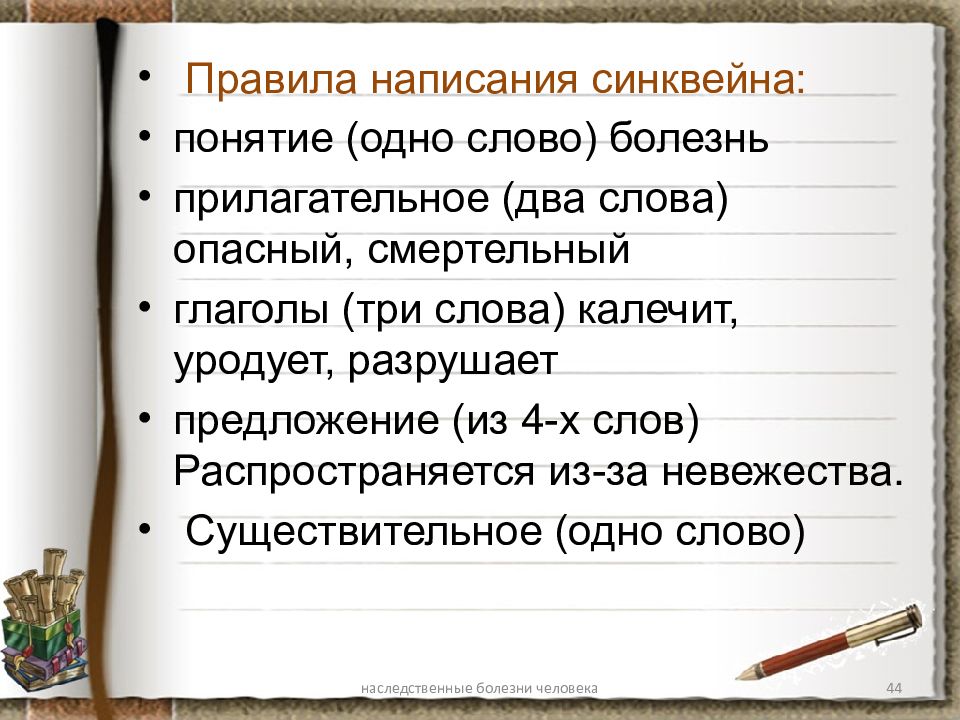 • Правила написания синквейна:
• понятие (одно слово) болезнь
• прилагательное (два слова) опасный, смертельный
• глаголы (три слова) калечит, уродует, разрушает
• предложение (из 4-х слов) Распространяется из-за невежества.
• Существительное (одно слово)

наследственные болезни человека

44